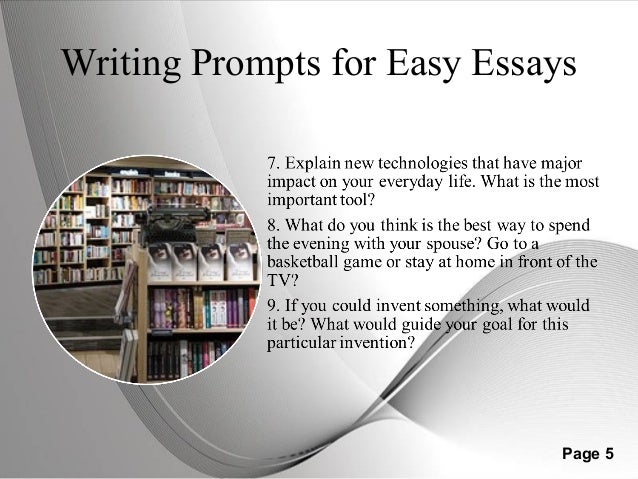 Writing Prompts for Easy Essays

7. Explain new technologies that have major impact on your everyday life. What is the most important tool?

8. What do you think is the best way to spend the evening with your spouse? Go to a basketball game or stay at home in front of the TV?

9. If you could invent something, what would it be? What would guide your goal for this particular invention?

Page 5